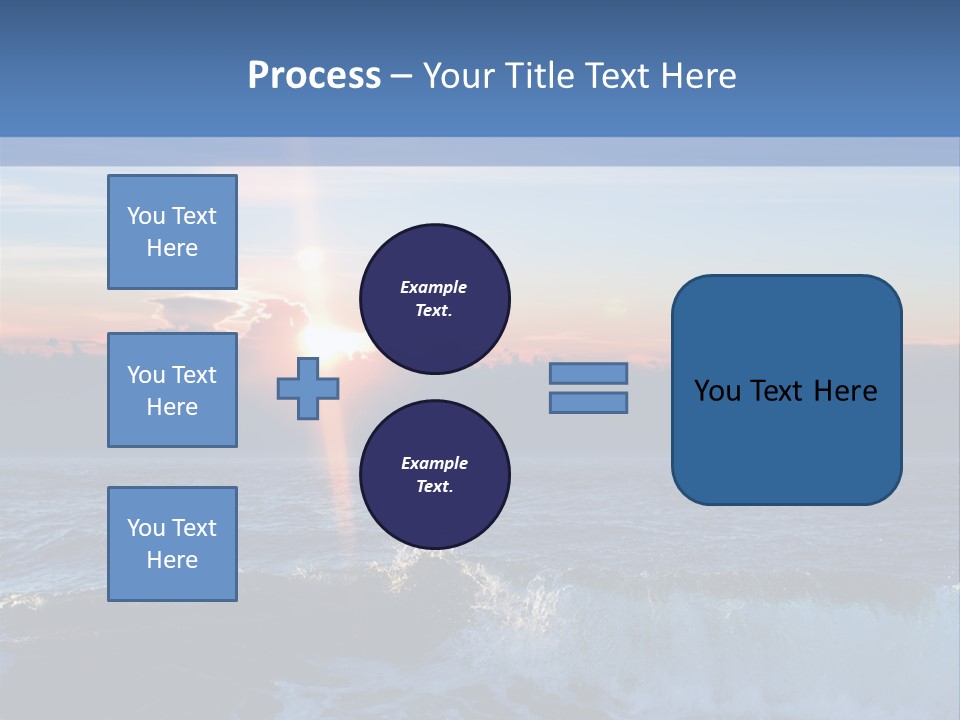 Process – Your Title Text Here

You Text Here

You Text Here

You Text Here

Example Text.

Example Text.

You Text Here